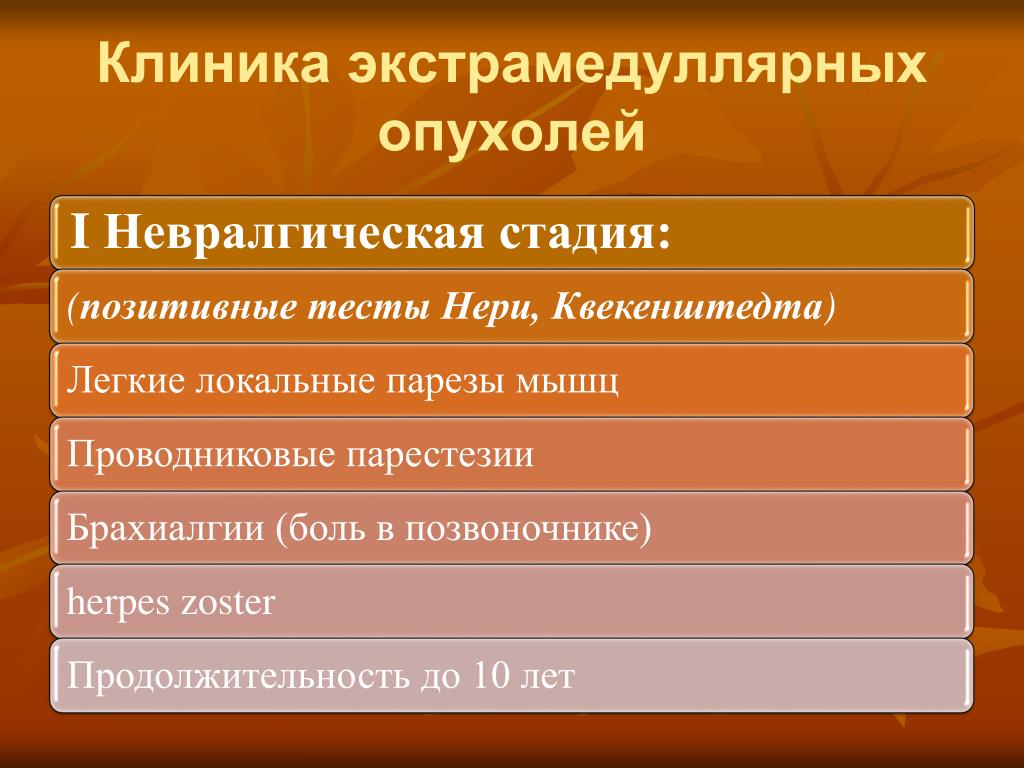 Клиника экстрамедуллярных опухолей

I Невралгическая стадия:

(позитивные тесты Нери, Квекенштедта)

Легкие локальные парезы мышц

Проводниковые парестезии

Брахиалгии (боль в позвоночнике)

herpes zoster

Продолжительность до 10 лет